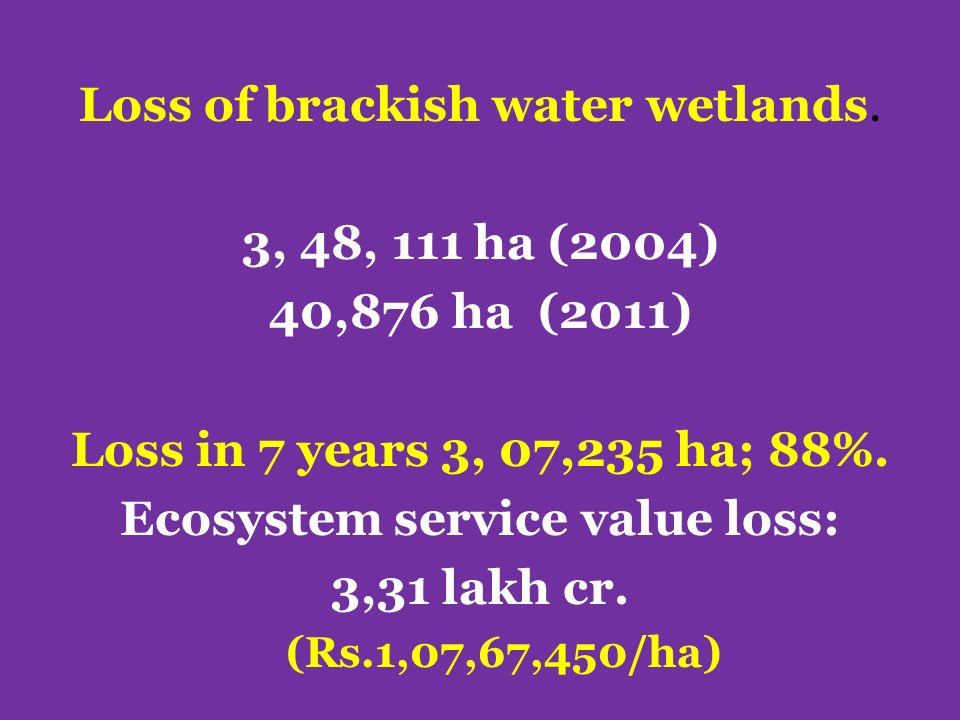 Loss of brackish water wetlands.

3, 48, 111 ha (2004)
40,876 ha (2011)

Loss in 7 years 3, 07,235 ha; 88%.
Ecosystem service value loss:
3,31 lakh cr.
(Rs.1,07,67,450/ha)